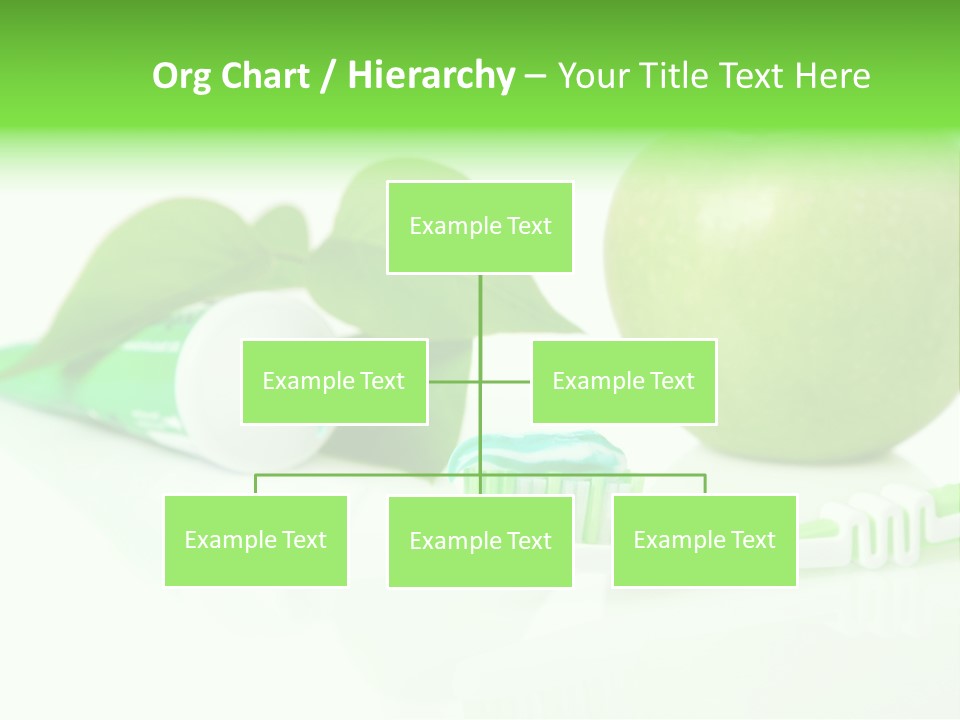 Org Chart / Hierarchy – Your Title Text Here

Example Text

Example Text

Example Text

Example Text

Example Text

Example Text